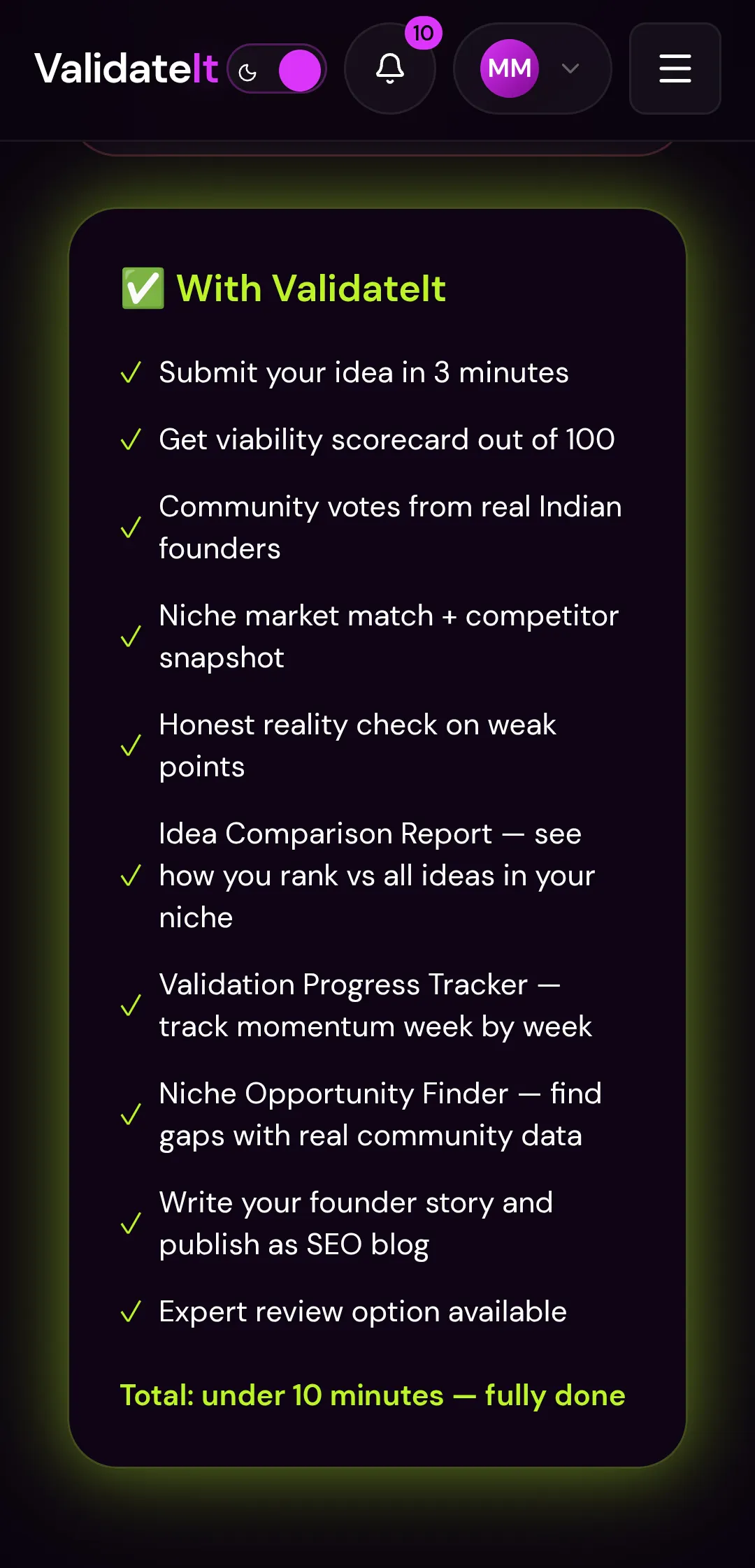 ValidateIt

10

MM

✅ With ValidateIt

✓ Submit your idea in 3 minutes

✓ Get viability scorecard out of 100

✓ Community votes from real Indian founders

✓ Niche market match + competitor snapshot

✓ Honest reality check on weak points

✓ Idea Comparison Report — see how you rank vs all ideas in your niche

✓ Validation Progress Tracker — track momentum week by week

✓ Niche Opportunity Finder — find gaps with real community data

✓ Write your founder story and publish as SEO blog

✓ Expert review option available

Total: under 10 minutes — fully done